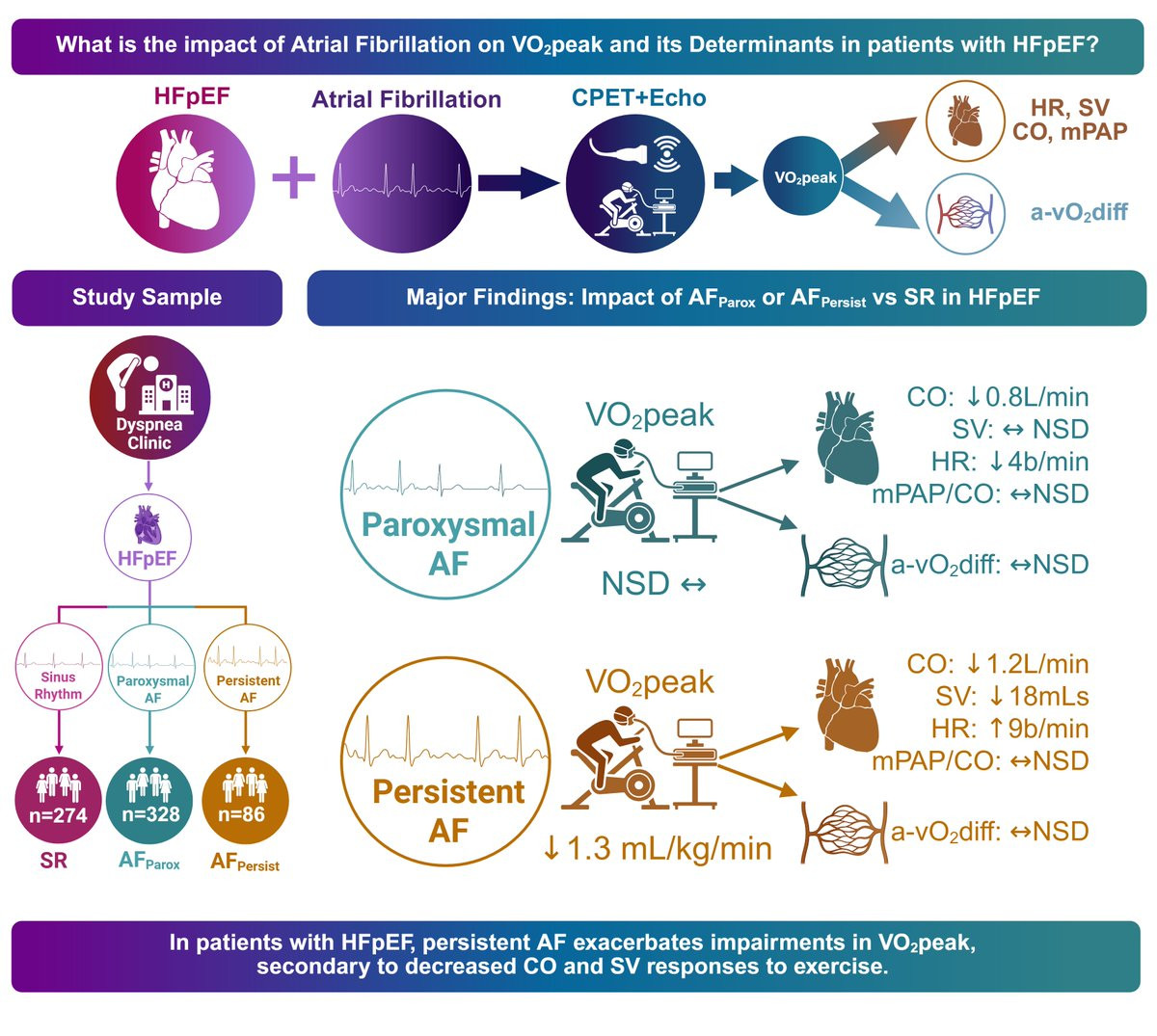 What is the impact of Atrial Fibrillation on $VO_2$peak and its Determinants in patients with HFpEF?

HFpEF

Atrial Fibrillation

CPET+Echo

$VO_2$peak

HR, SV CO, mPAP

a-$vO_2$diff

Study Sample

Major Findings: Impact of $AF_{Parox}$ or $AF_{Persist}$ vs SR in HFpEF

Dyspnea Clinic

HFpEF

Sinus Rhythm

Paroxysmal AF

Persistent AF

n=274

n=328

n=86

SR

$AF_{Parox}$

$AF_{Persist}$

Paroxysmal AF

$VO_2$peak

NSD ↔

CO: ↓0.8L/min
SV: ↔ NSD
HR: ↓4b/min
mPAP/CO: ↔NSD

a-$vO_2$diff: ↔NSD

Persistent AF

$VO_2$peak

↓1.3 mL/kg/min

CO: ↓1.2L/min
SV: ↓18mLs
HR: ↑9b/min
mPAP/CO: ↔NSD

a-$vO_2$diff: ↔NSD

In patients with HFpEF, persistent AF exacerbates impairments in $VO_2$peak, secondary to decreased CO and SV responses to exercise.